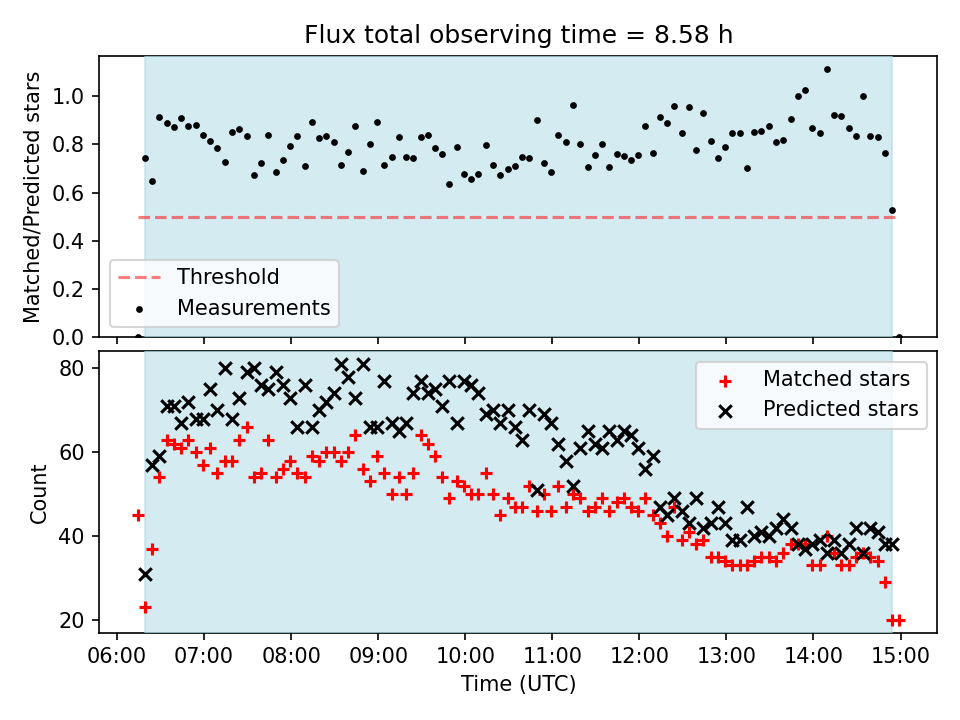 Flux total observing time = 8.58 h

Matched/Predicted stars

1.0
0.8
0.6
0.4
0.2
0.0

Threshold
Measurements

Count

80
60
40
20

Matched stars
Predicted stars

06:00 07:00 08:00 09:00 10:00 11:00 12:00 13:00 14:00 15:00

Time (UTC)